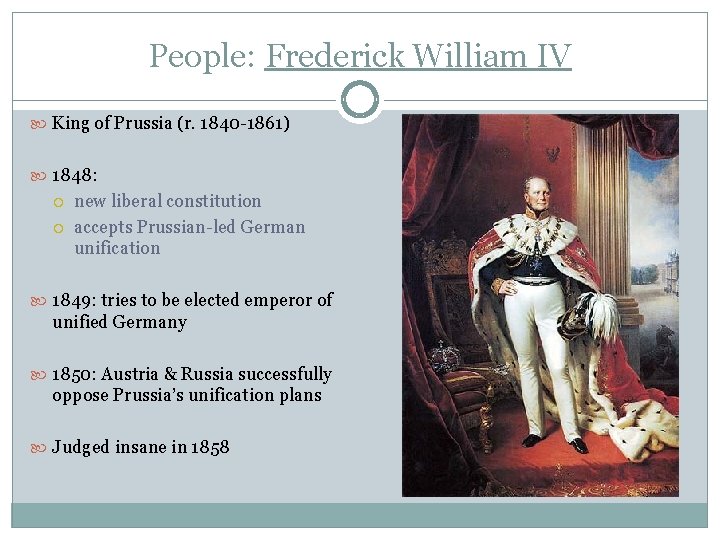 People: Frederick William IV

King of Prussia (r. 1840-1861)

1848:
new liberal constitution
accepts Prussian-led German unification

1849: tries to be elected emperor of unified Germany

1850: Austria & Russia successfully oppose Prussia's unification plans

Judged insane in 1858